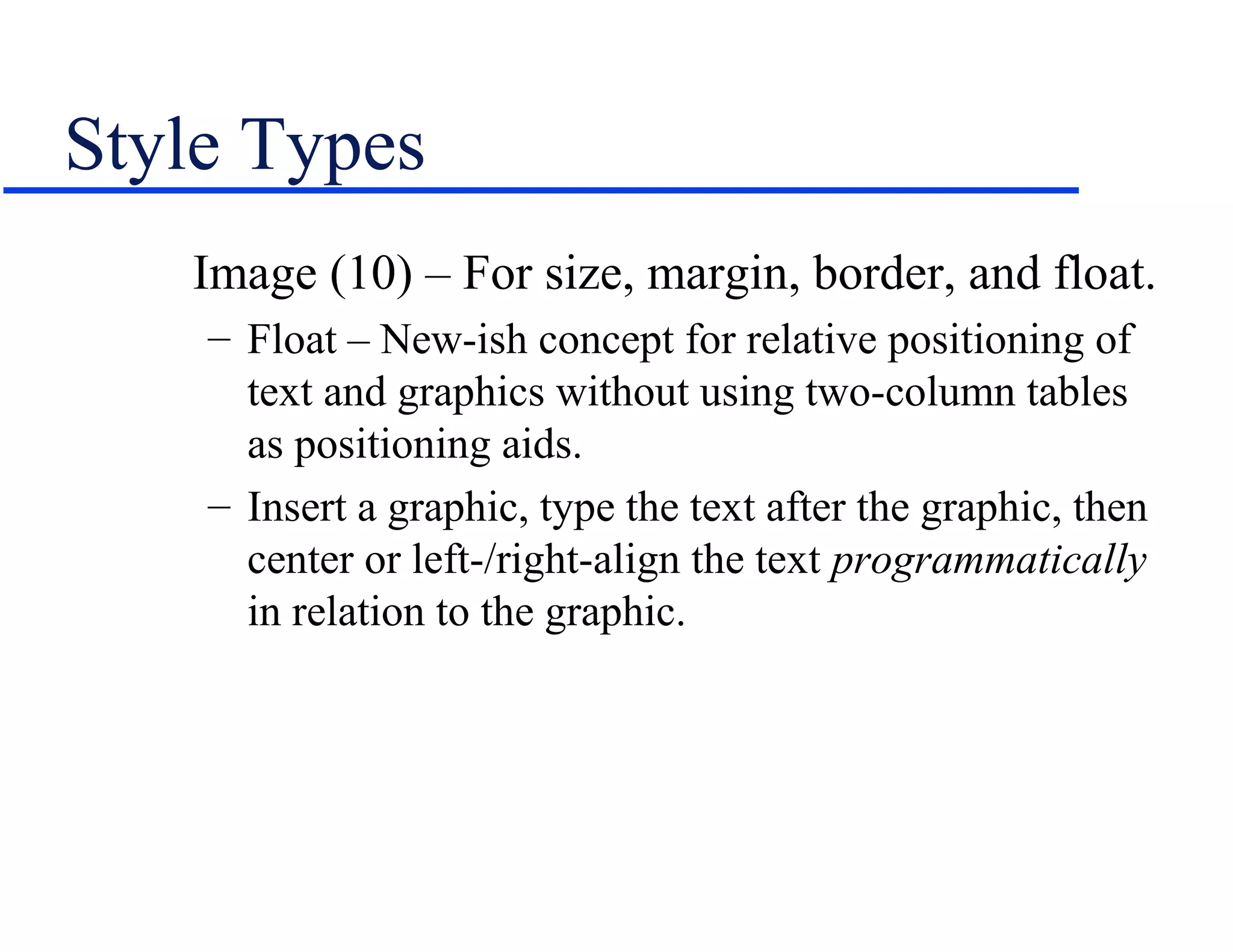 Style Types

Image (10) – For size, margin, border, and float.

– Float – New-ish concept for relative positioning of text and graphics without using two-column tables as positioning aids.

– Insert a graphic, type the text after the graphic, then center or left-/right-align the text programmatically in relation to the graphic.